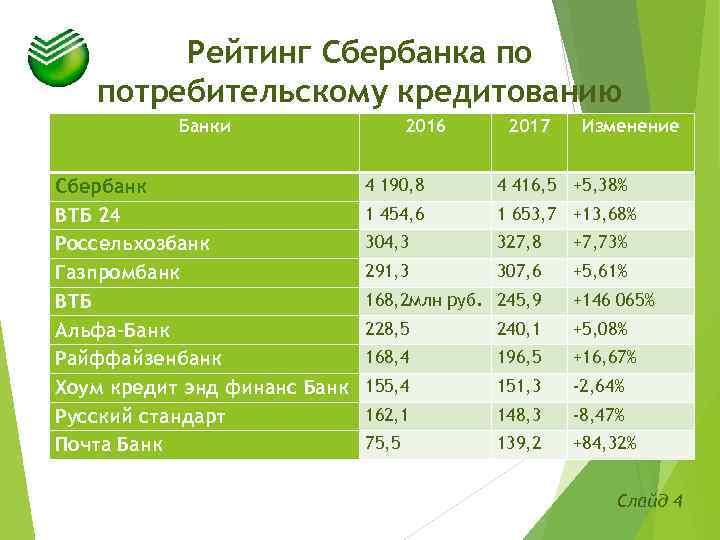 Рейтинг Сбербанка по потребительскому кредитованию

| Банки | 2016 | 2017 | Изменение |
|---|---|---|---|
| Сбербанк | 4 190,8 | 4 416,5 | +5,38% |
| ВТБ 24 | 1 454,6 | 1 653,7 | +13,68% |
| Россельхозбанк | 304,3 | 327,8 | +7,73% |
| Газпромбанк | 291,3 | 307,6 | +5,61% |
| ВТБ | 168,2млн руб. | 245,9 | +146 065% |
| Альфа-Банк | 228,5 | 240,1 | +5,08% |
| Райффайзенбанк | 168,4 | 196,5 | +16,67% |
| Хоум кредит энд финанс Банк | 155,4 | 151,3 | -2,64% |
| Русский стандарт | 162,1 | 148,3 | -8,47% |
| Почта Банк | 75,5 | 139,2 | +84,32% |

Слайд 4